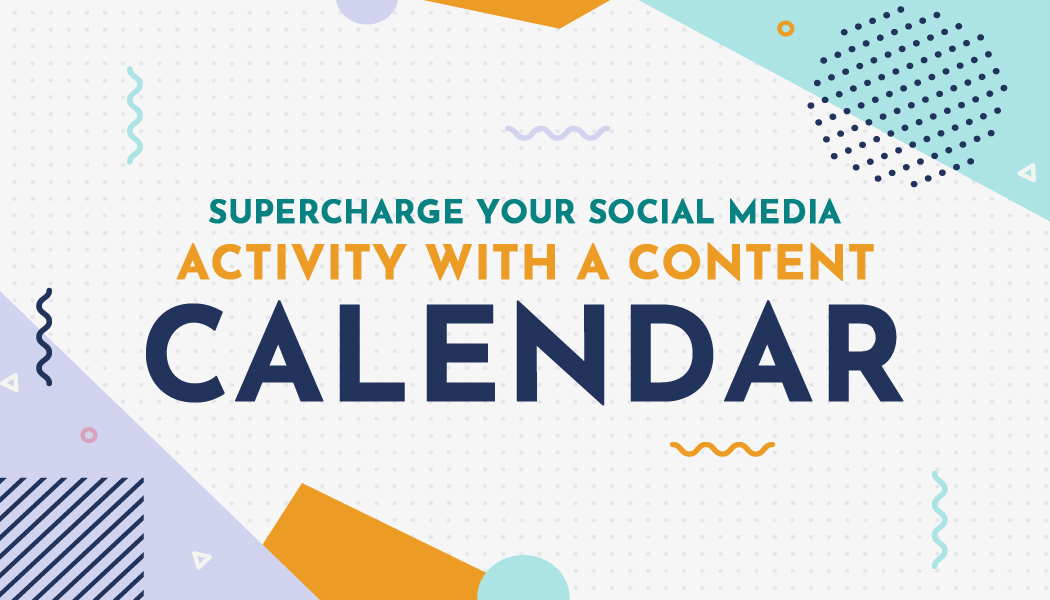 SUPERCHARGE YOUR SOCIAL MEDIA
ACTIVITY WITH A CONTENT
CALENDAR